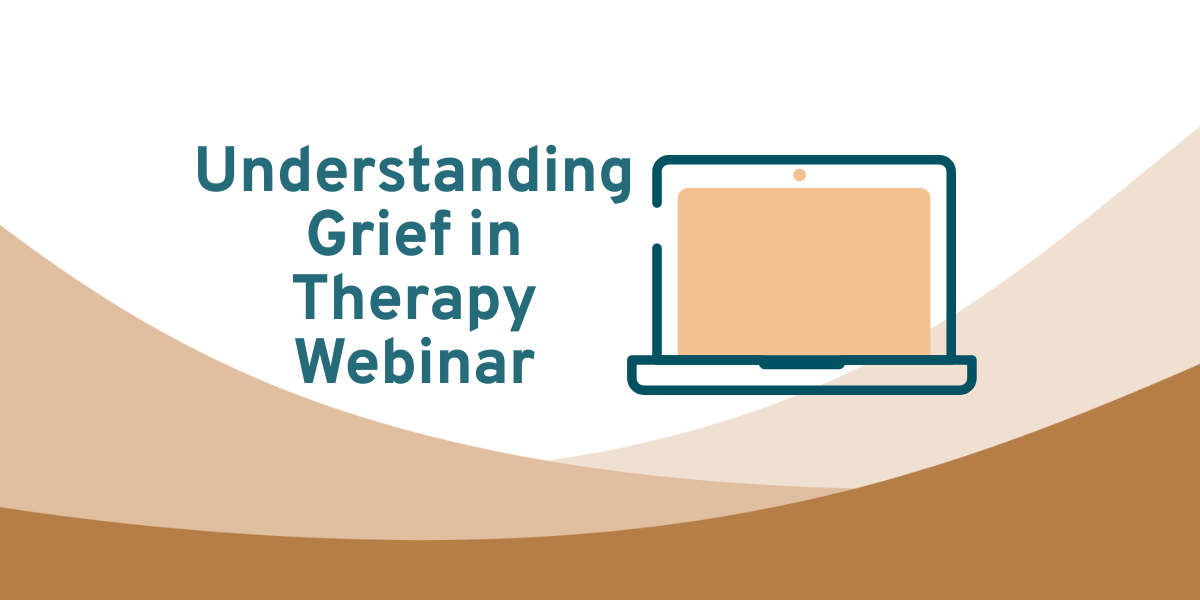 Understanding Grief in Therapy Webinar